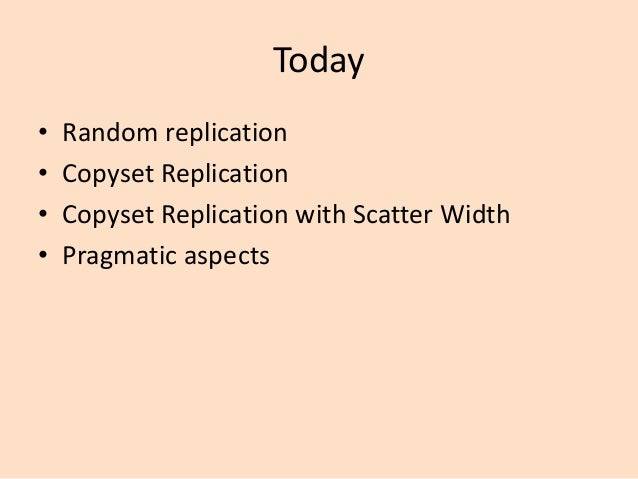 Today

• Random replication
• Copyset Replication
• Copyset Replication with Scatter Width
• Pragmatic aspects